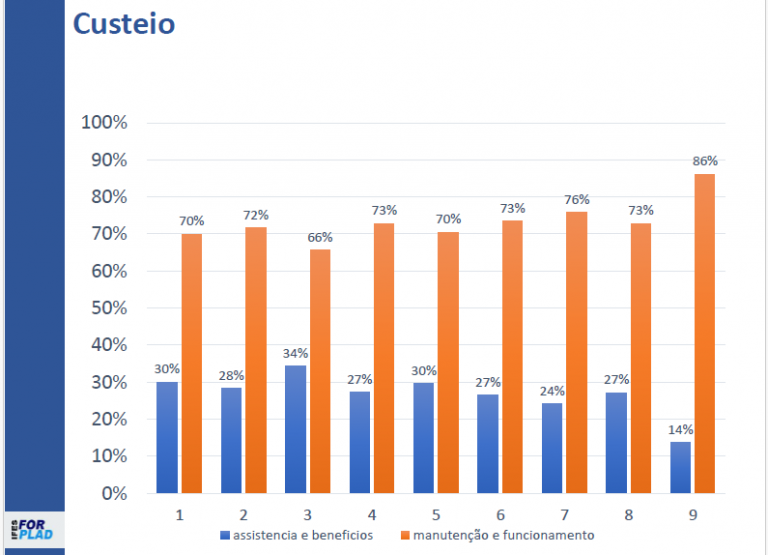 Custeio

100%
90%
80%
70%
60%
50%
40%
30%
20%
10%
0%

30% 70%
28% 72%
34% 66%
27% 73%
30% 70%
27% 73%
24% 76%
27% 73%
14% 86%

1 2 3 4 5 6 7 8 9

assistencia e beneficios
manutenção e funcionamento

IFES FOR PLAD